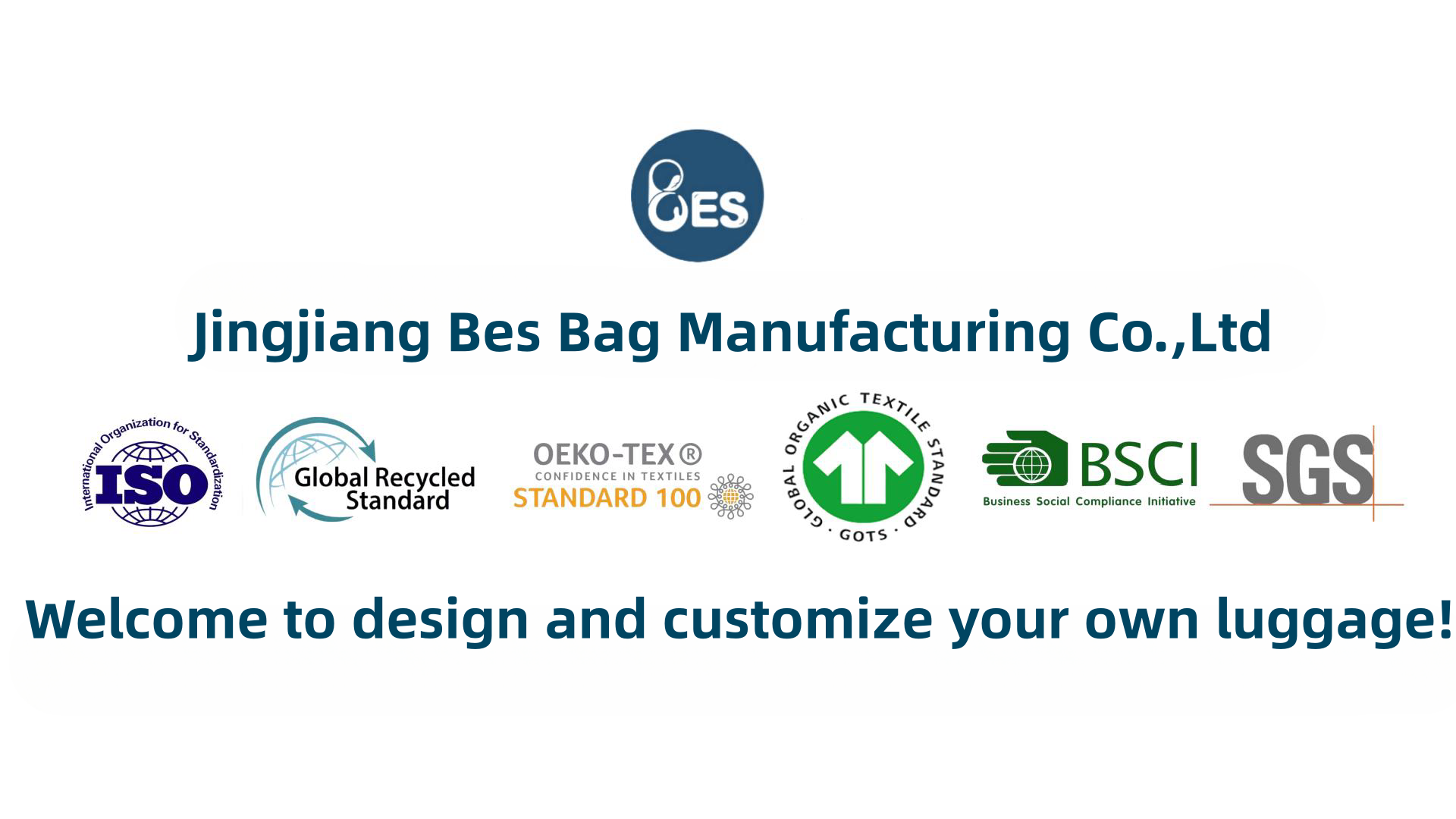 BES

Jingjiang Bes Bag Manufacturing Co.,Ltd

International Organization for Standardization
ISO

Global Recycled Standard

OEKO-TEX®
CONFIDENCE IN TEXTILES
STANDARD 100

GLOBAL ORGANIC TEXTILE STANDARD · GOTS ·

BSCI
Business Social Compliance Initiative

SGS

Welcome to design and customize your own luggage!